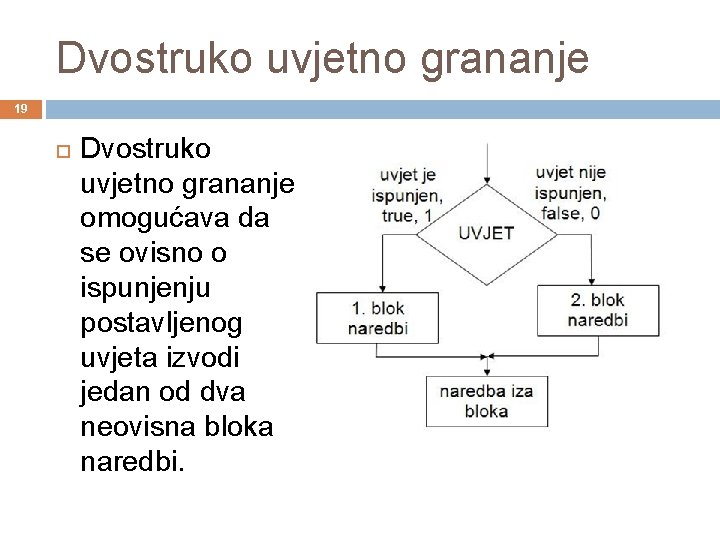 Dvostruko uvjetno grananje

19

Dvostruko uvjetno grananje omogućava da se ovisno o ispunjenju postavljenog uvjeta izvodi jedan od dva neovisna bloka naredbi.

uvjet je ispunjen, true, 1

uvjet nije ispunjen, false, 0

UVJET

1. blok naredbi

2. blok naredbi

naredba iza bloka